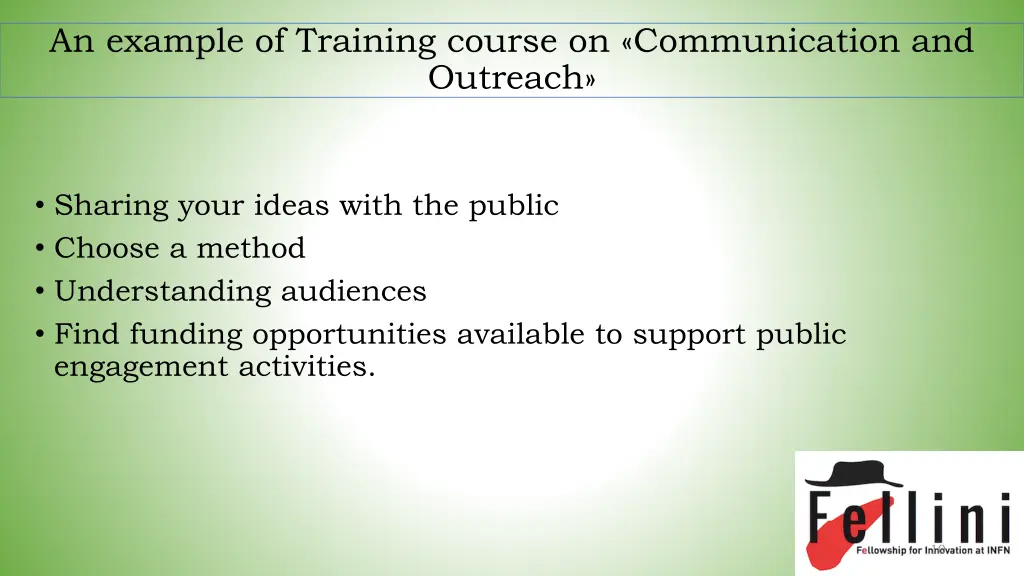 An example of Training course on «Communication and Outreach»

• Sharing your ideas with the public
• Choose a method
• Understanding audiences
• Find funding opportunities available to support public engagement activities.

Fellini
Fellowship for Innovation at INFN